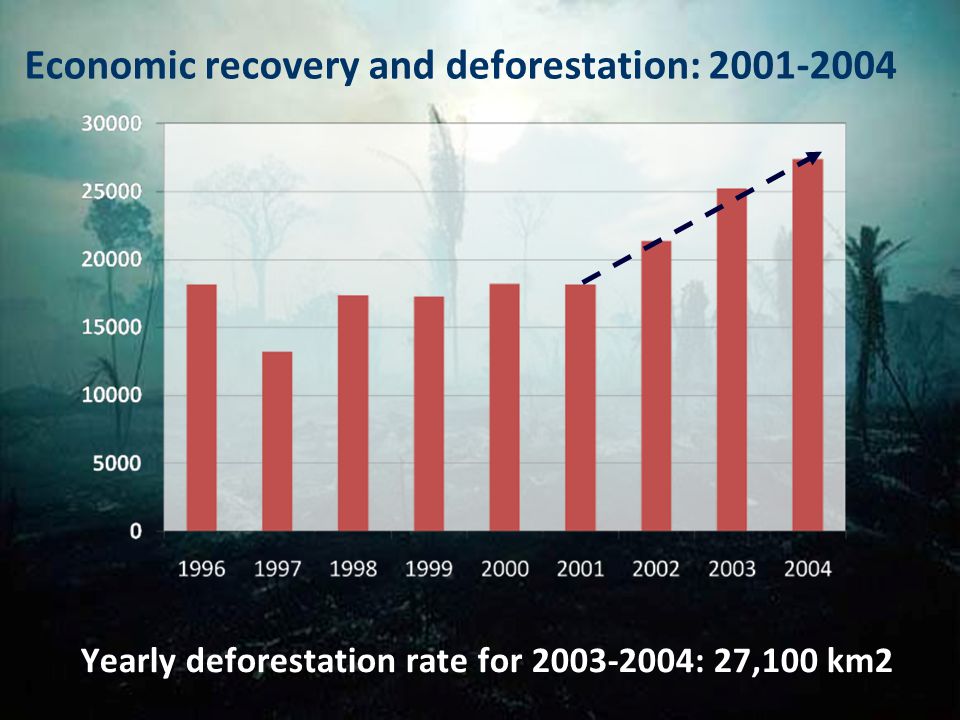 Economic recovery and deforestation: 2001-2004

30000
25000
20000
15000
10000
5000
0

1996 1997 1998 1999 2000 2001 2002 2003 2004

Yearly deforestation rate for 2003-2004: 27,100 km2